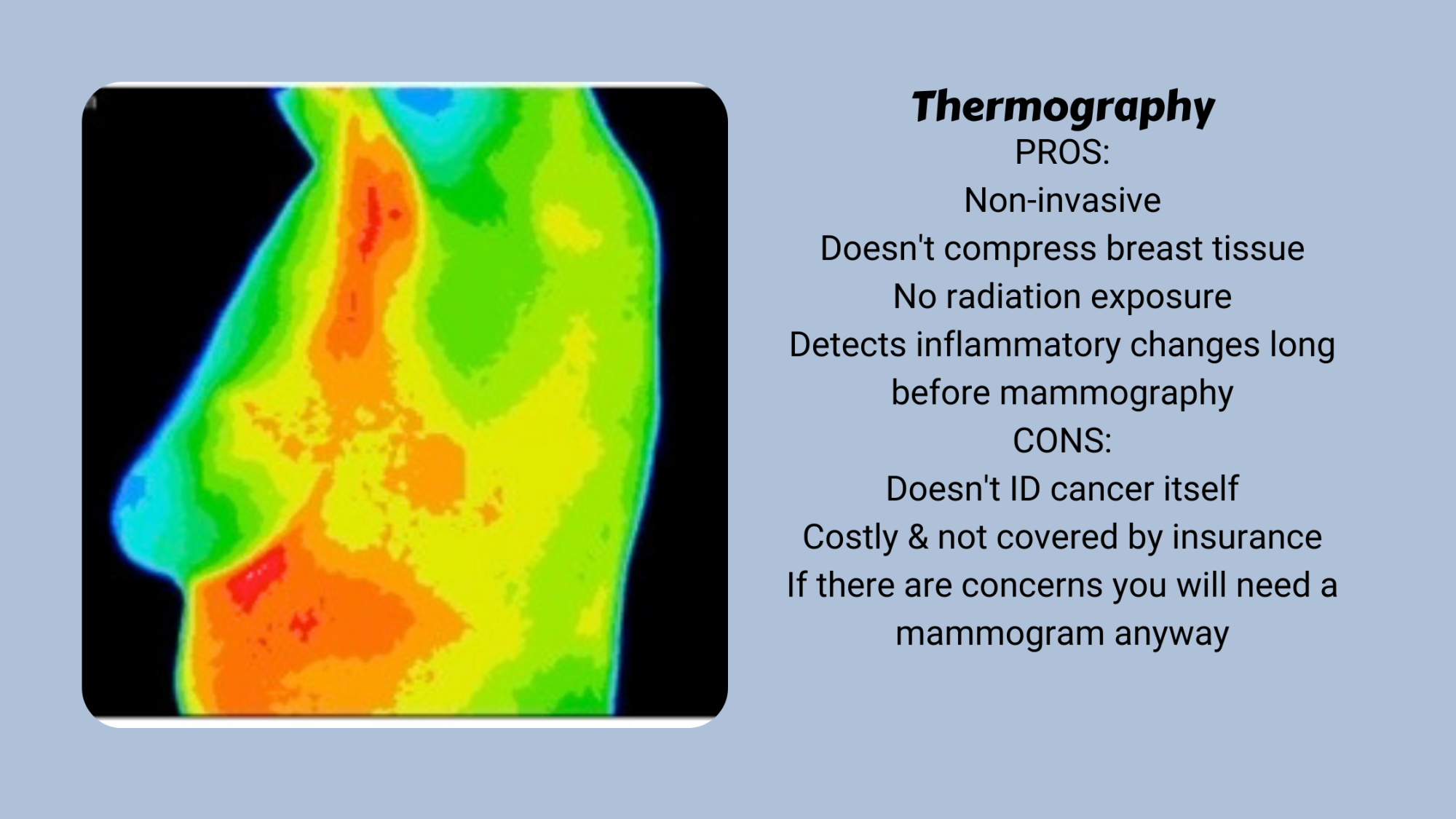 Thermography
PROS:
Non-invasive
Doesn't compress breast tissue
No radiation exposure
Detects inflammatory changes long before mammography
CONS:
Doesn't ID cancer itself
Costly & not covered by insurance
If there are concerns you will need a mammogram anyway